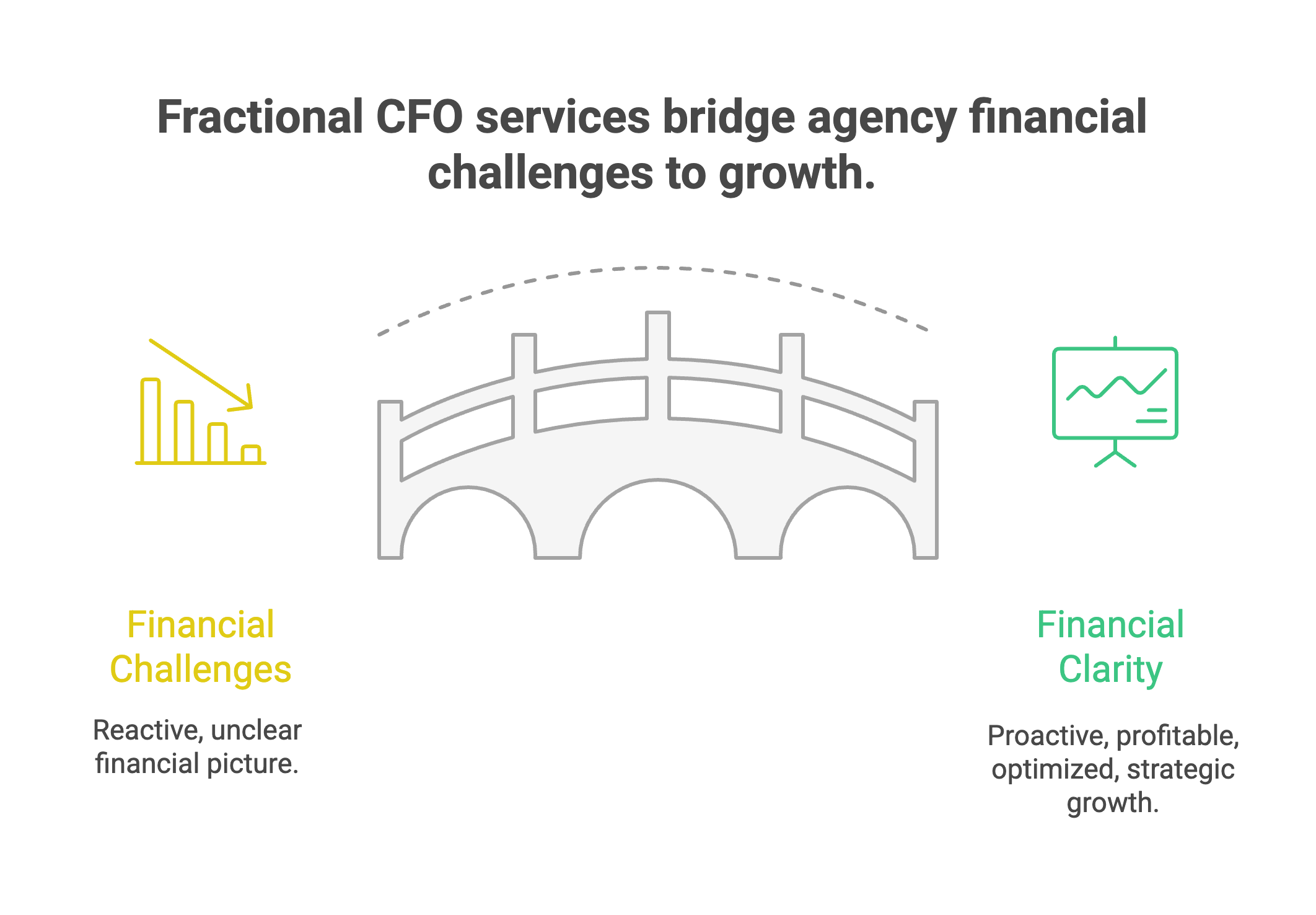 Fractional CFO services bridge agency financial challenges to growth.

Financial Challenges

Reactive, unclear financial picture.

Financial Clarity

Proactive, profitable, optimized, strategic growth.